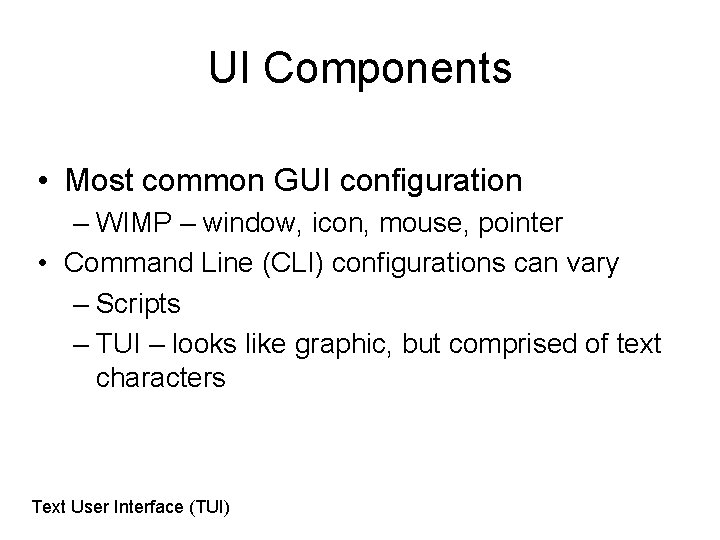 UI Components

• Most common GUI configuration
– WIMP – window, icon, mouse, pointer
• Command Line (CLI) configurations can vary
– Scripts
– TUI – looks like graphic, but comprised of text characters

Text User Interface (TUI)